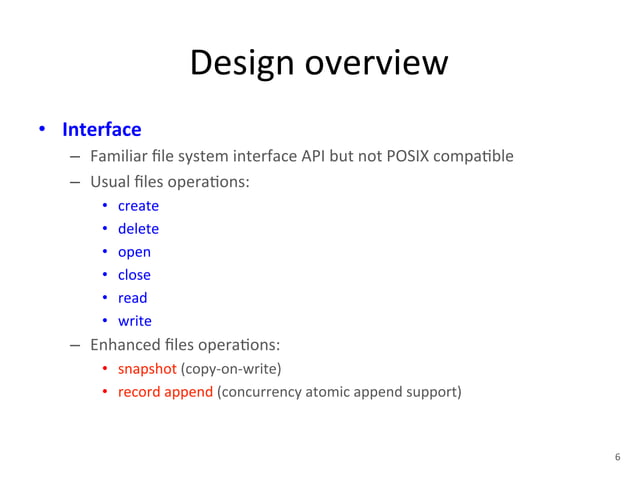 Design overview

• Interface
– Familiar file system interface API but not POSIX compatible
– Usual files operations:
• create
• delete
• open
• close
• read
• write
– Enhanced files operations:
• snapshot (copy-on-write)
• record append (concurrency atomic append support)

6